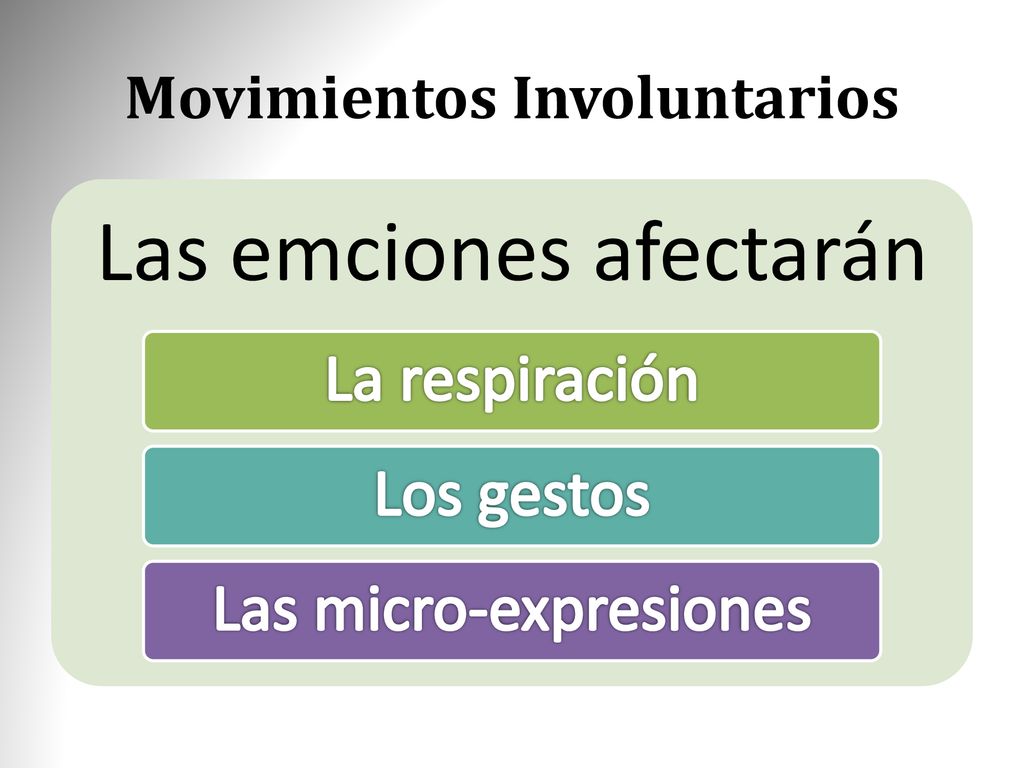 Movimientos Involuntarios

Las emciones afectarán

La respiración

Los gestos

Las micro-expresiones